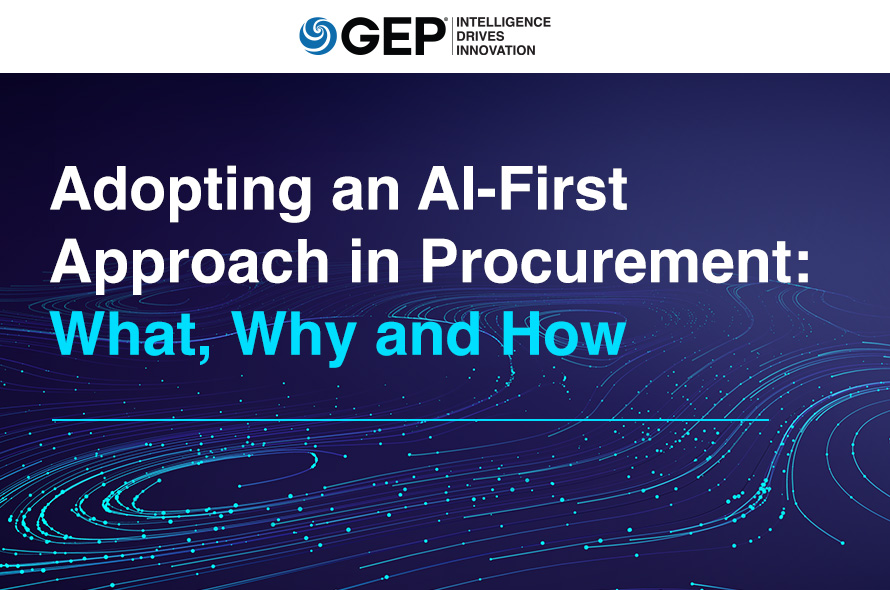 GEP® INTELLIGENCE DRIVES INNOVATION

Adopting an AI-First Approach in Procurement: What, Why and How